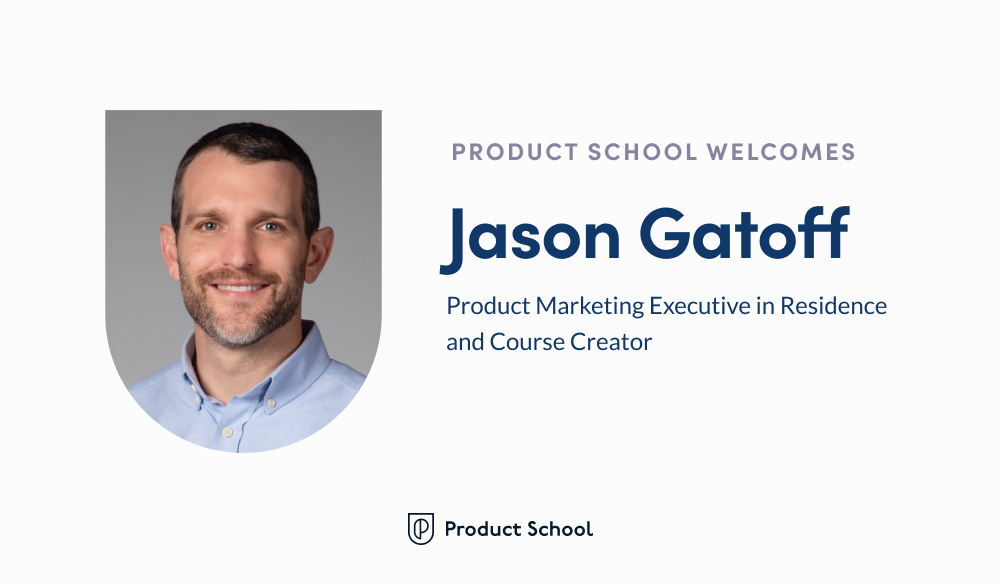 PRODUCT SCHOOL WELCOMES

Jason Gatoff

Product Marketing Executive in Residence and Course Creator

Product School